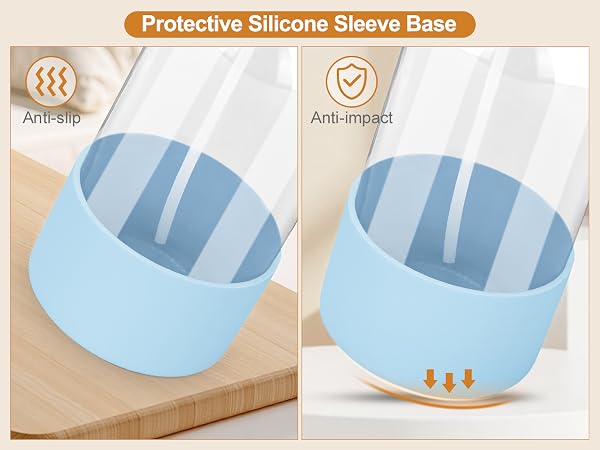 Protective Silicone Sleeve Base

Anti-slip

Anti-impact